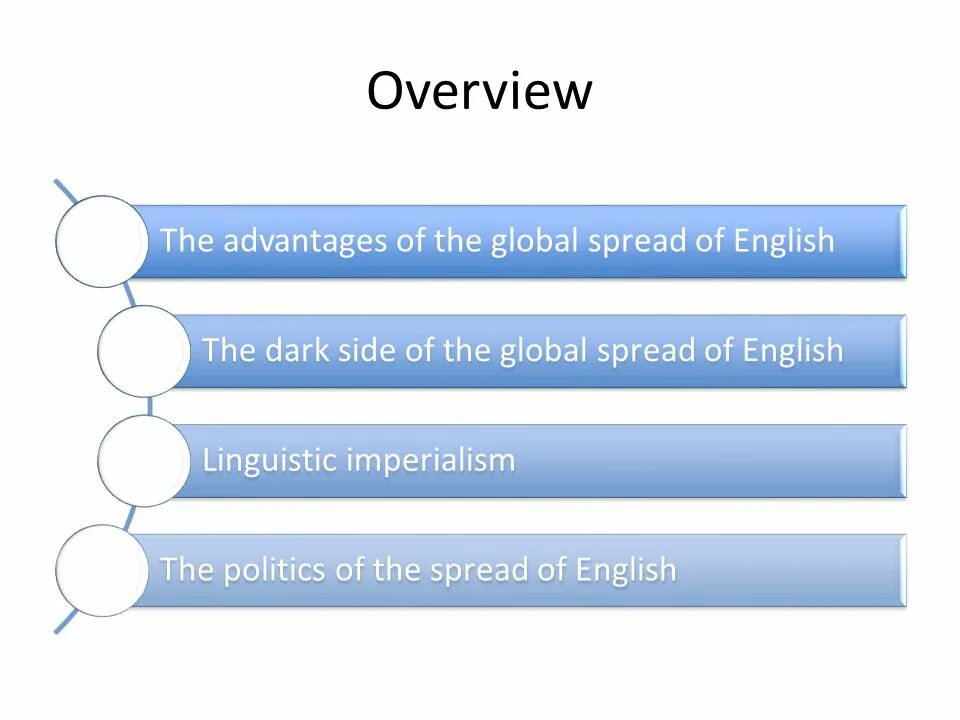 Overview

The advantages of the global spread of English

The dark side of the global spread of English

Linguistic imperialism

The politics of the spread of English